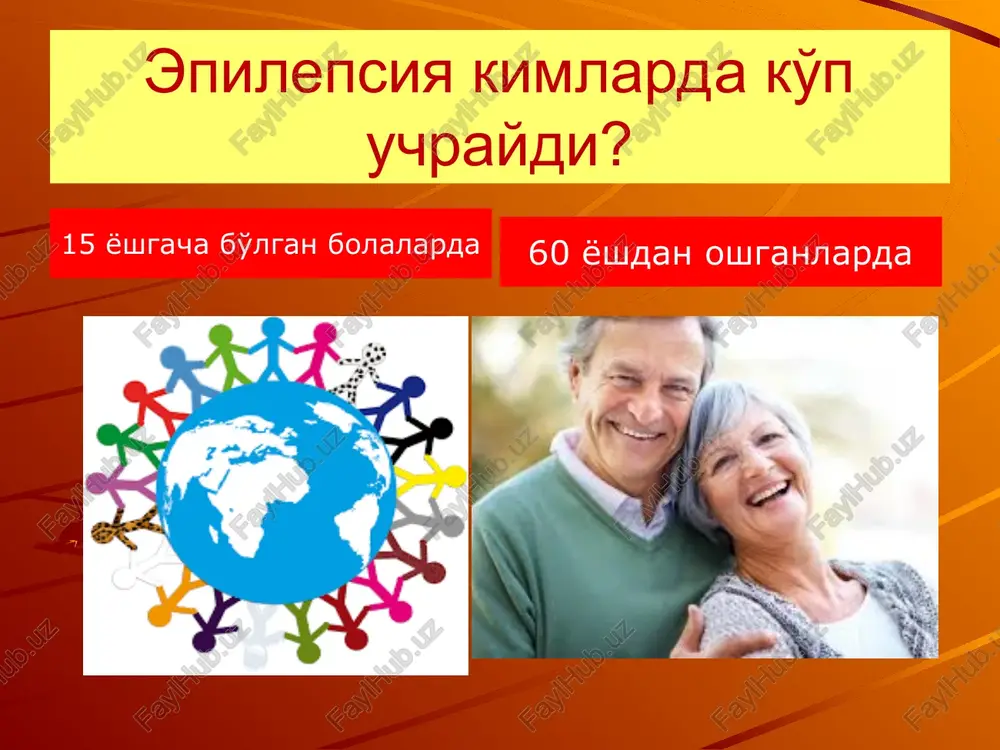 Эпилепсия кимларда кўп учрайди?

15 ёшгача бўлган болаларда

60 ёшдан ошганларда

FaylHub.uz